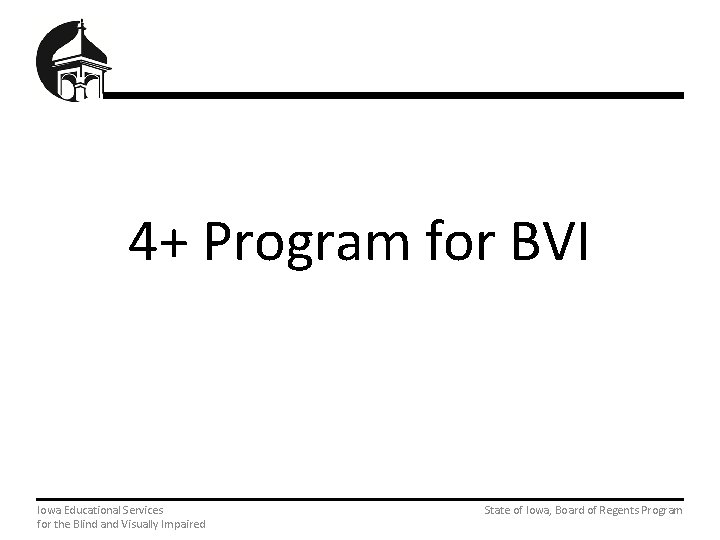 4+ Program for BVI

Iowa Educational Services
for the Blind and Visually Impaired

State of Iowa, Board of Regents Program